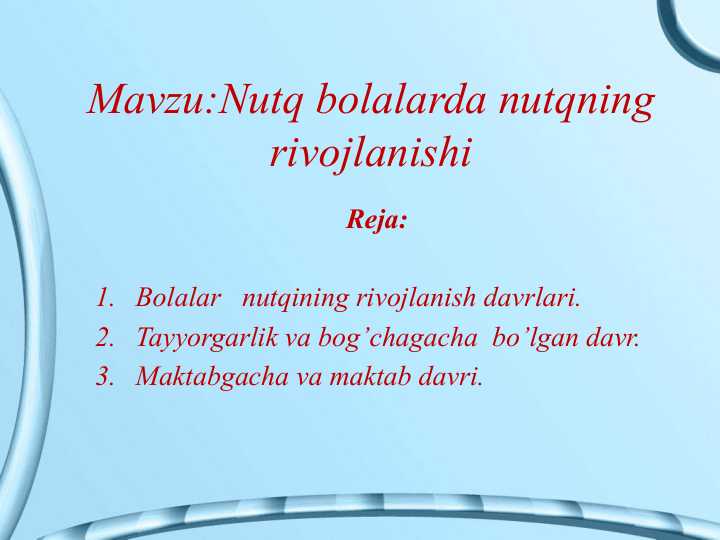 Mavzu:Nutq bolalarda nutqning rivojlanishi

Reja:

1. Bolalar nutqining rivojlanish davrlari.
2. Tayyorgarlik va bog’chagacha bo’lgan davr.
3. Maktabgacha va maktab davri.